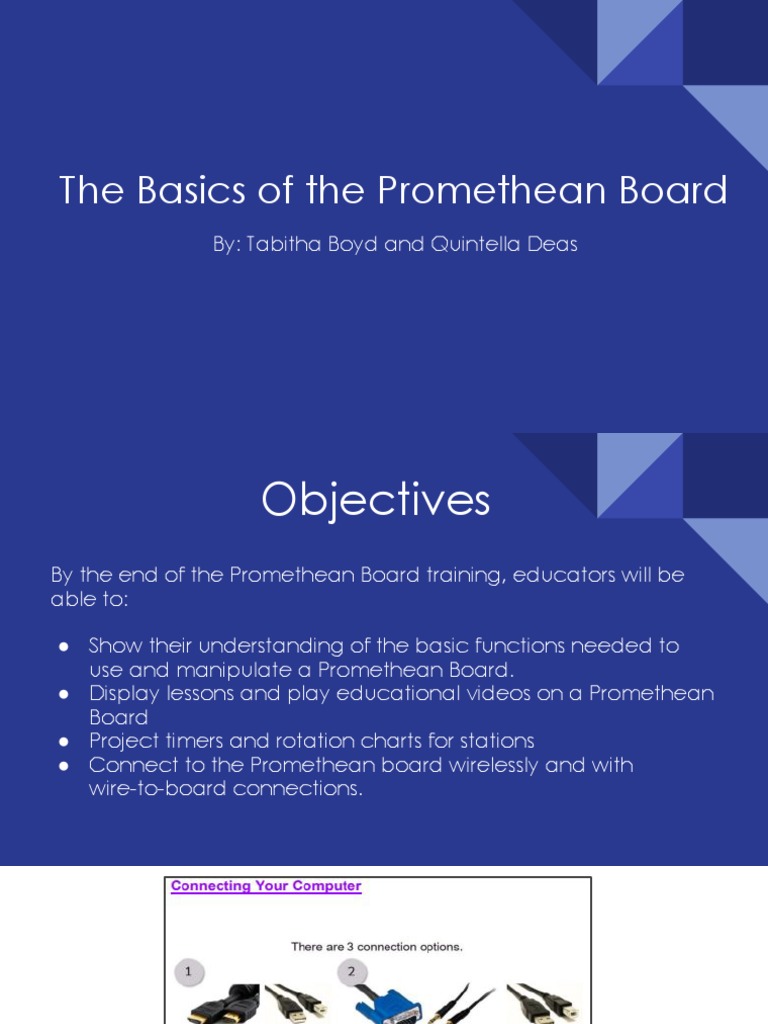 The Basics of the Promethean Board

By: Tabitha Boyd and Quintella Deas

Objectives

By the end of the Promethean Board training, educators will be able to:

● Show their understanding of the basic functions needed to use and manipulate a Promethean Board.
● Display lessons and play educational videos on a Promethean Board
● Project timers and rotation charts for stations
● Connect to the Promethean board wirelessly and with wire-to-board connections.

Connecting Your Computer

There are 3 connection options.

1

2